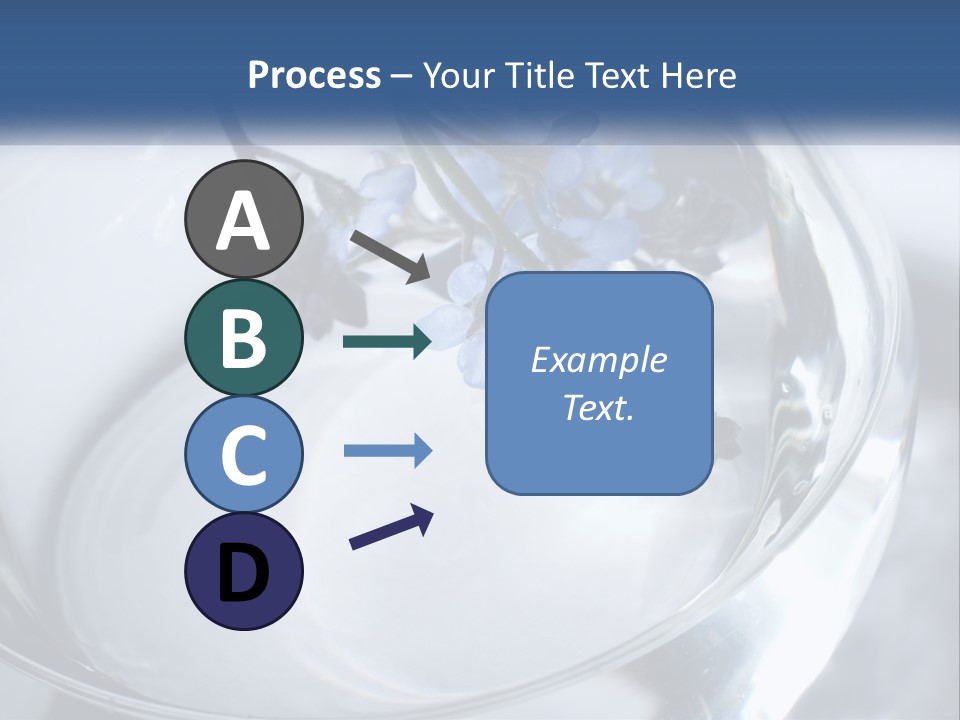 Process – Your Title Text Here

A

B

C

D

Example Text.